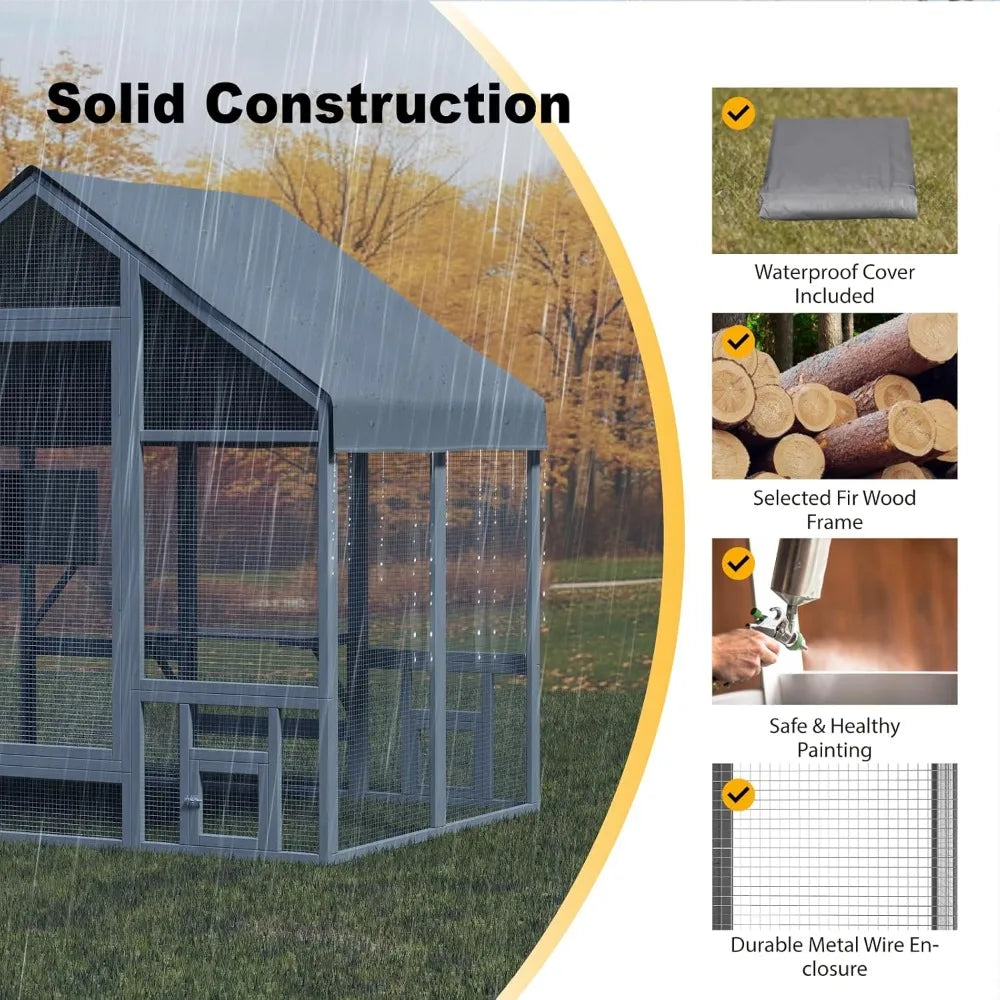 Solid Construction

Waterproof Cover Included

Selected Fir Wood Frame

Safe & Healthy Painting

Durable Metal Wire Enclosure